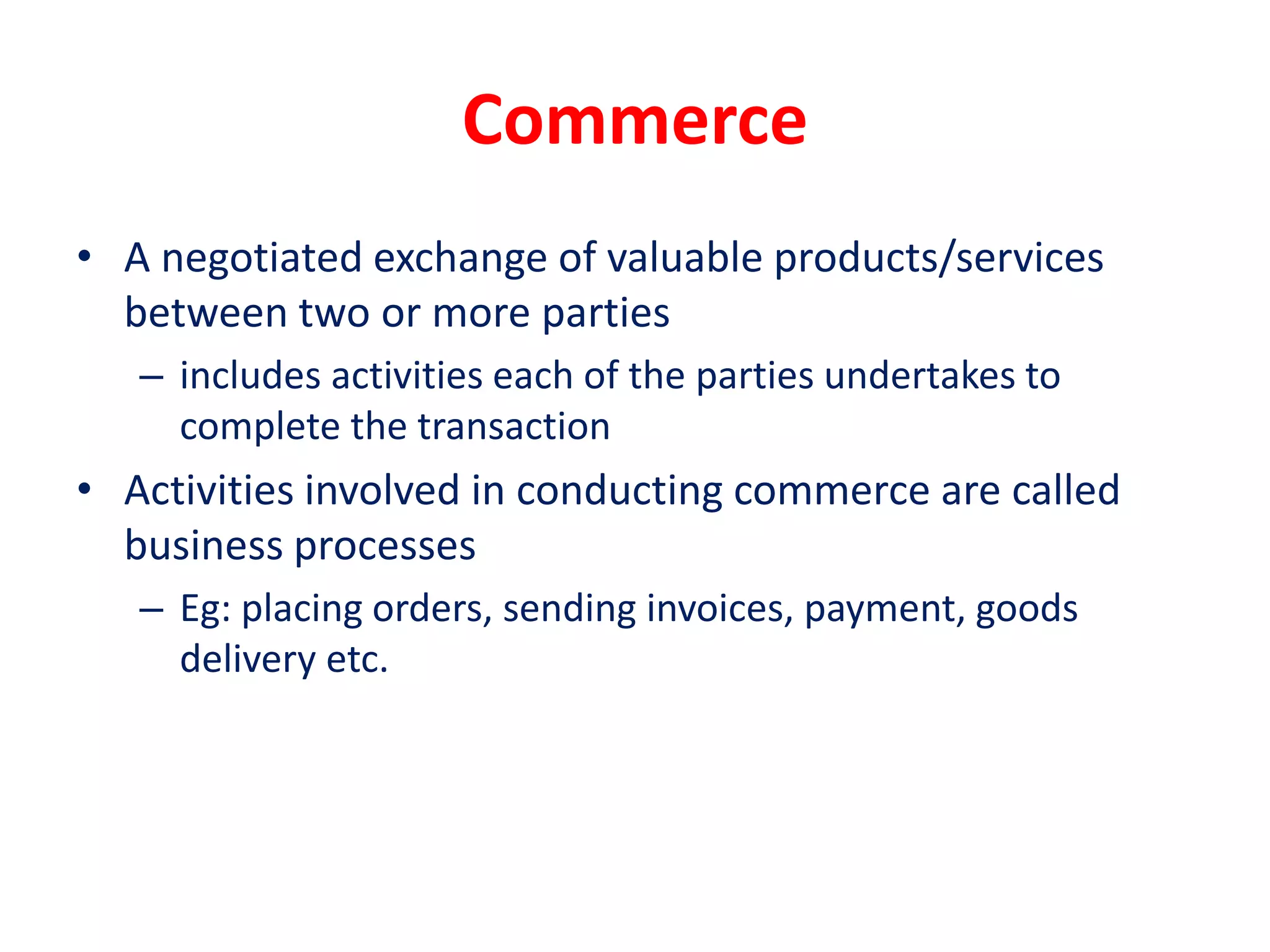 Commerce

• A negotiated exchange of valuable products/services between two or more parties

– includes activities each of the parties undertakes to complete the transaction

• Activities involved in conducting commerce are called business processes

– Eg: placing orders, sending invoices, payment, goods delivery etc.